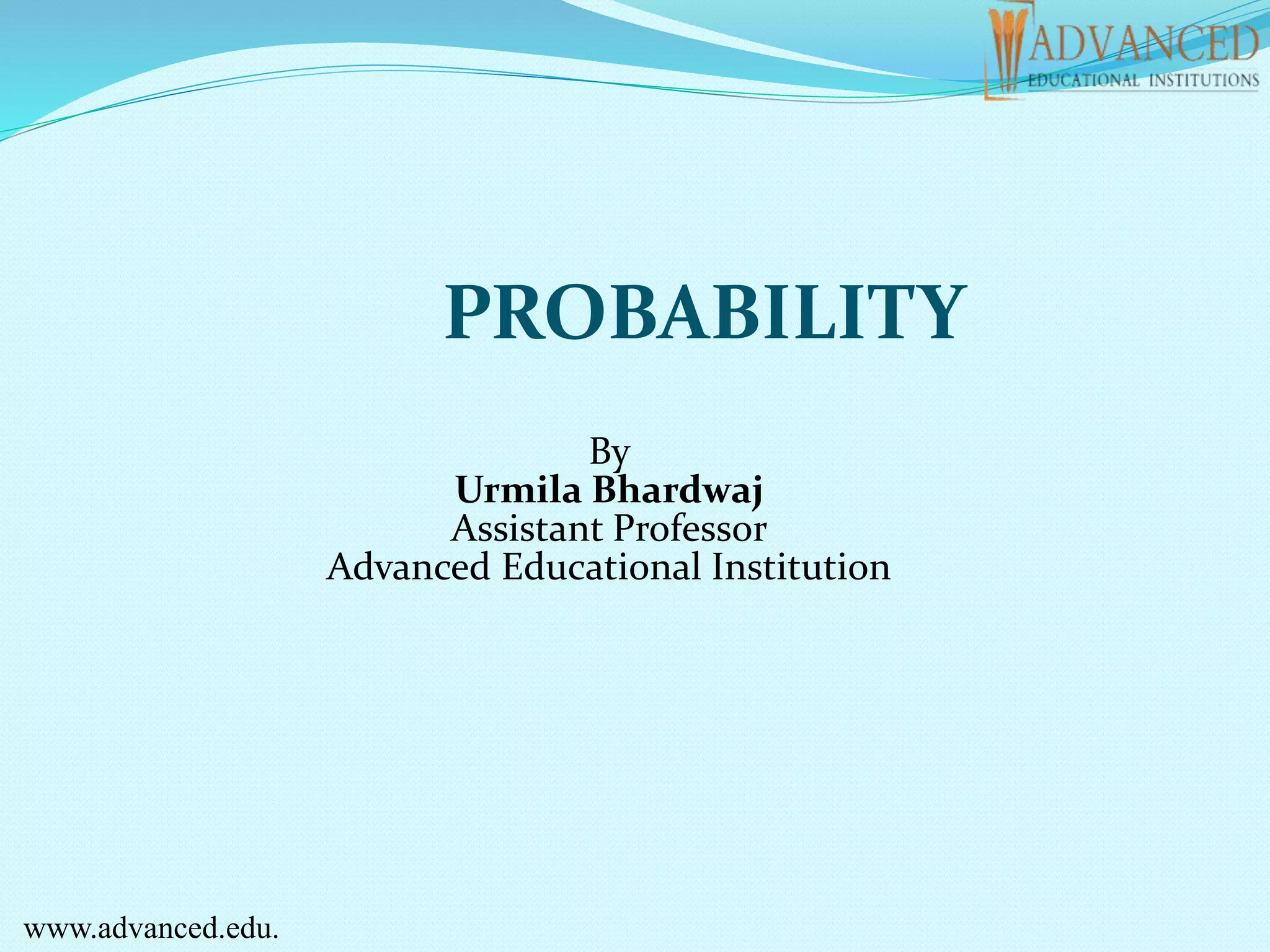 ADVANCED
EDUCATIONAL INSTITUTIONS

PROBABILITY

By
Urmila Bhardwaj
Assistant Professor
Advanced Educational Institution

www.advanced.edu.